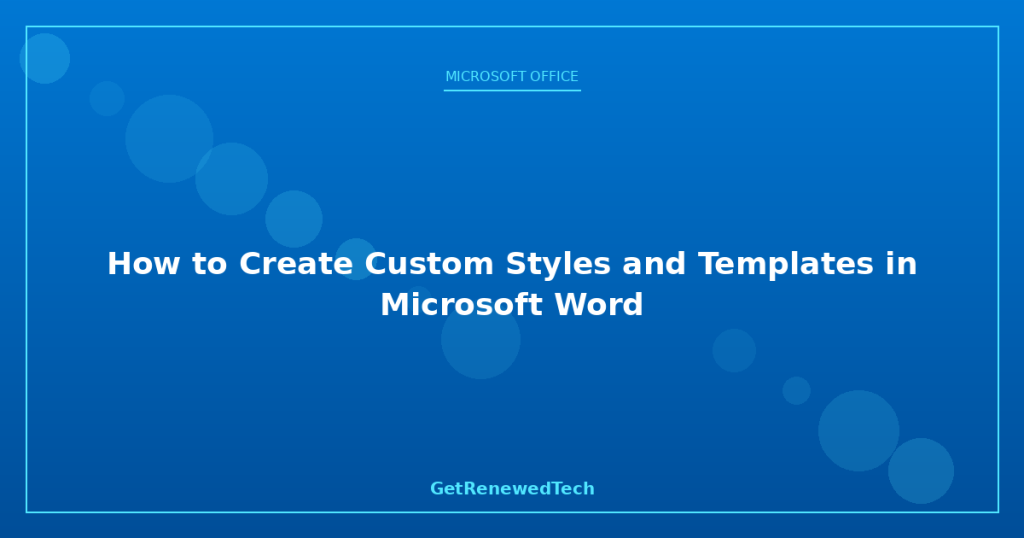 MICROSOFT OFFICE

How to Create Custom Styles and Templates in Microsoft Word

GetRenewedTech